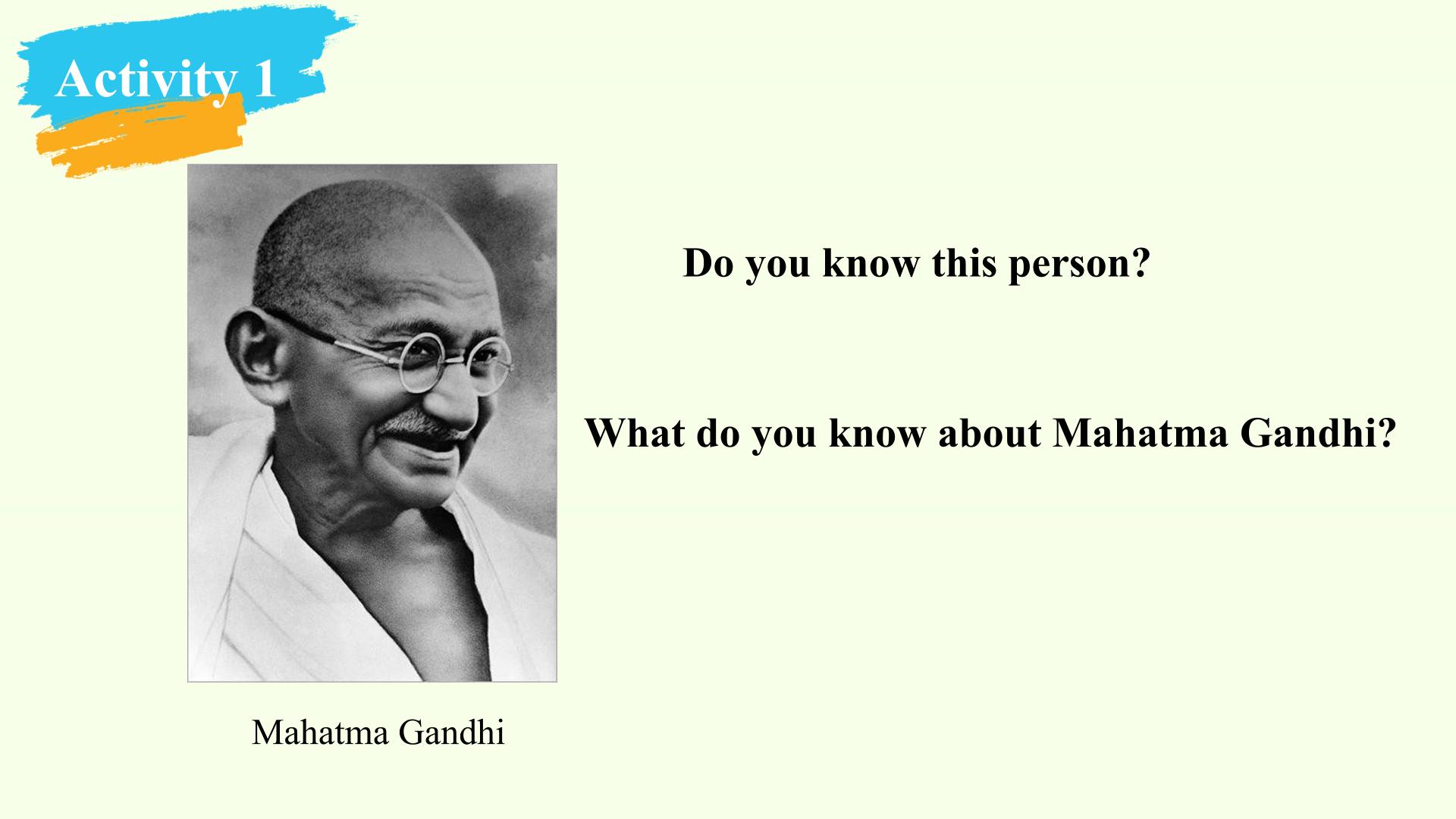 Activity 1

Do you know this person?

What do you know about Mahatma Gandhi?

Mahatma Gandhi